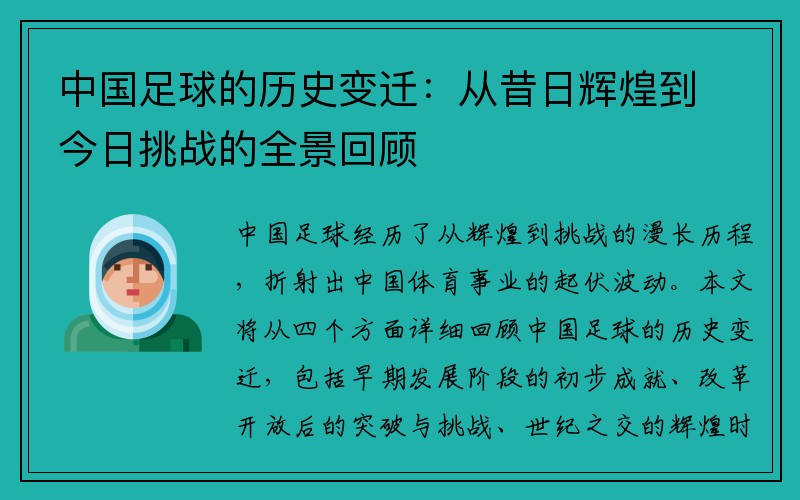 中国足球的历史变迁：从昔日辉煌到今日挑战的全景回顾

中国足球经历了从辉煌到挑战的漫长历程，折射出中国体育事业的起伏波动。本文将从四个方面详细回顾中国足球的历史变迁，包括早期发展阶段的初步成就、改革开放后的突破与挑战、世纪之交的辉煌时